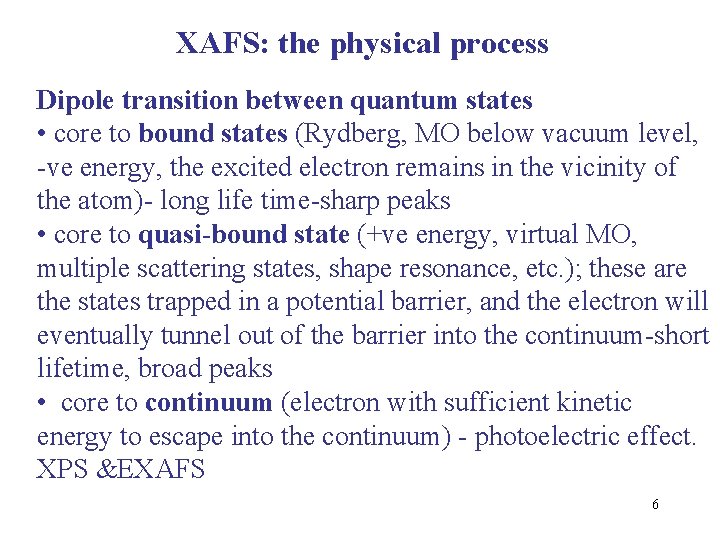 XAFS: the physical process

Dipole transition between quantum states
• core to bound states (Rydberg, MO below vacuum level, -ve energy, the excited electron remains in the vicinity of the atom)- long life time-sharp peaks
• core to quasi-bound state (+ve energy, virtual MO, multiple scattering states, shape resonance, etc.); these are the states trapped in a potential barrier, and the electron will eventually tunnel out of the barrier into the continuum-short lifetime, broad peaks
• core to continuum (electron with sufficient kinetic energy to escape into the continuum) - photoelectric effect. XPS &EXAFS

6